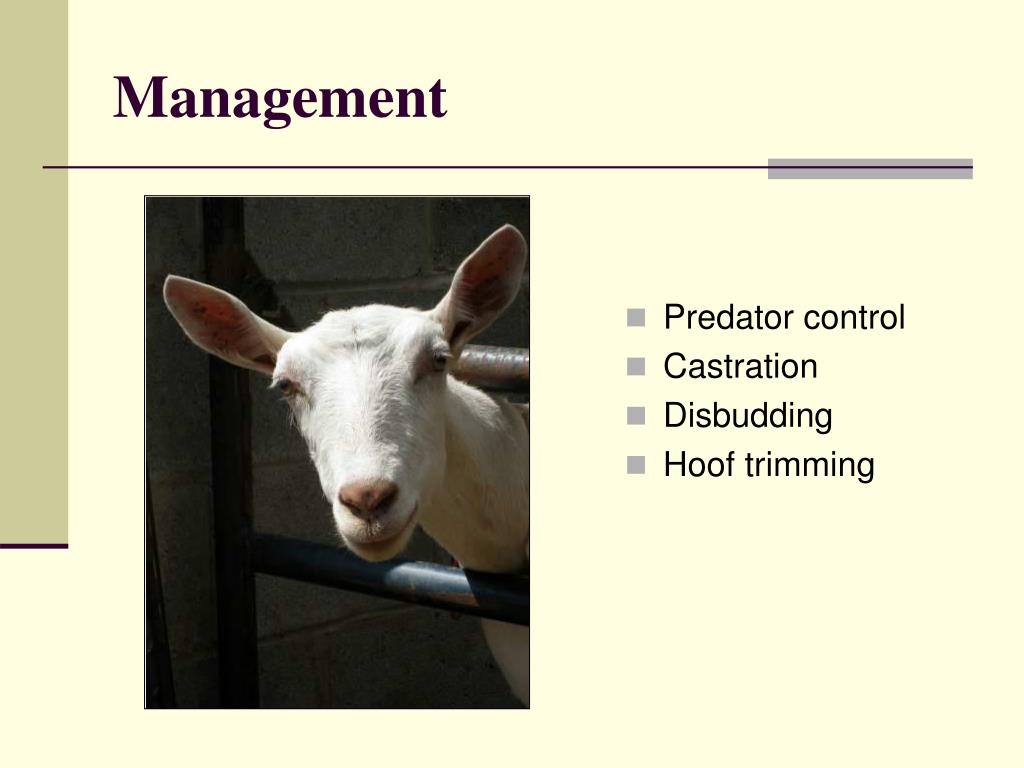 Management

- Predator control
- Castration
- Disbudding
- Hoof trimming